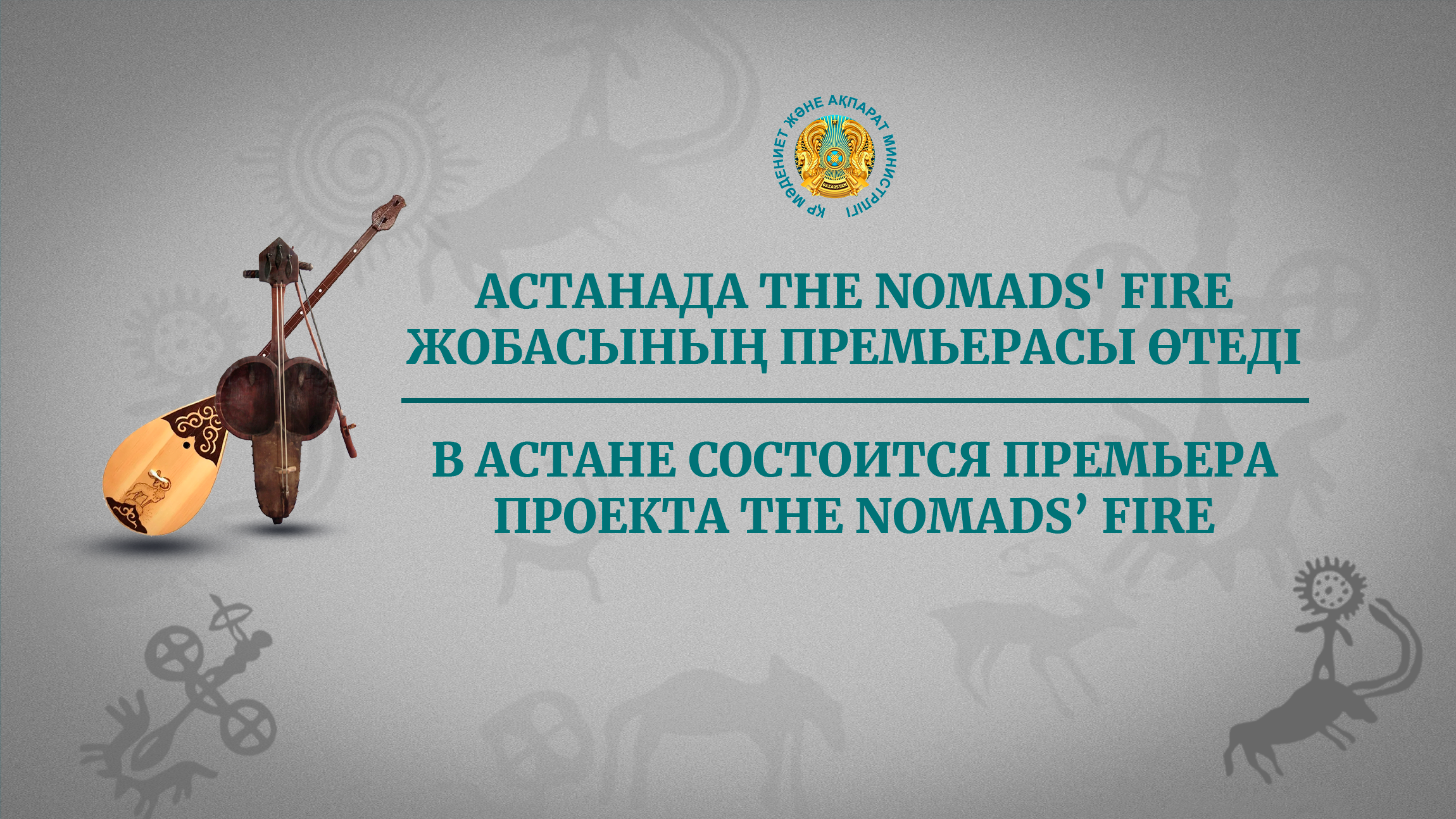 ҚР МӘДЕНИЕТ ЖӘНЕ АҚПАРАТ МИНИСТРЛІГІ

QAZAQSTAN

АСТАНАДА THE NOMADS' FIRE ЖОБАСЫНЫҢ ПРЕМЬЕРАСЫ ӨТЕДІ

В АСТАНЕ СОСТОИТСЯ ПРЕМЬЕРА ПРОЕКТА THE NOMADS' FIRE